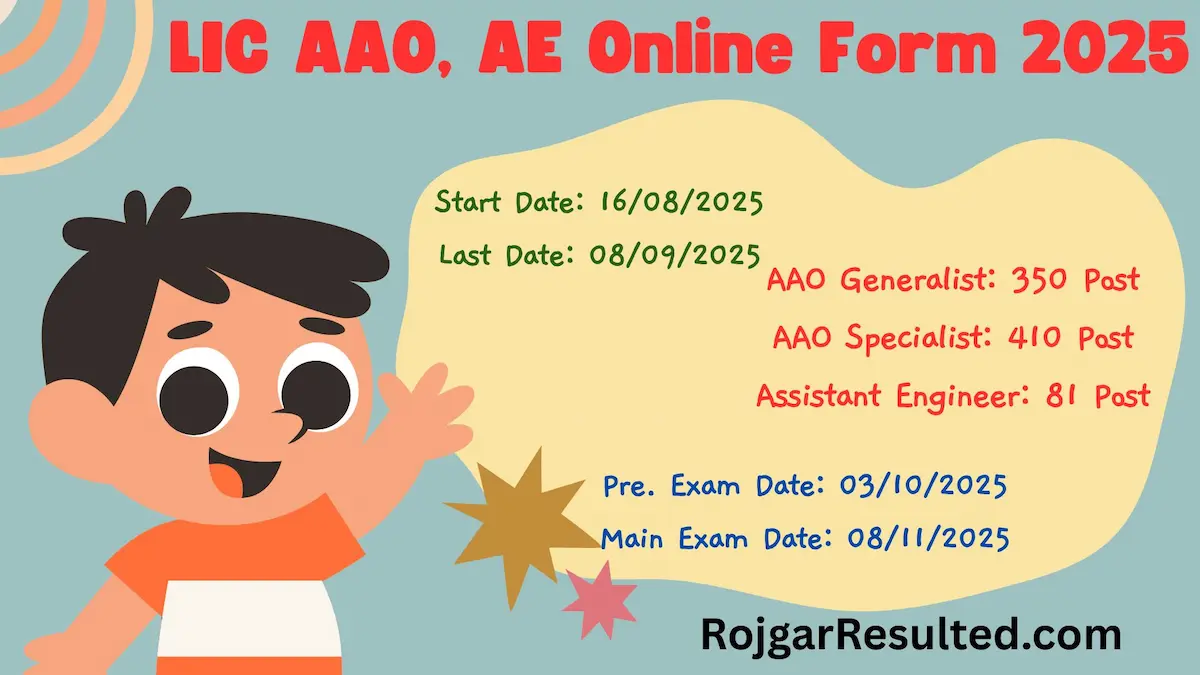 LIC AAO, AE Online Form 2025

Start Date: 16/08/2025

Last Date: 08/09/2025

AAO Generalist: 350 Post

AAO Specialist: 410 Post

Assistant Engineer: 81 Post

Pre. Exam Date: 03/10/2025

Main Exam Date: 08/11/2025

RojgarResulted.com